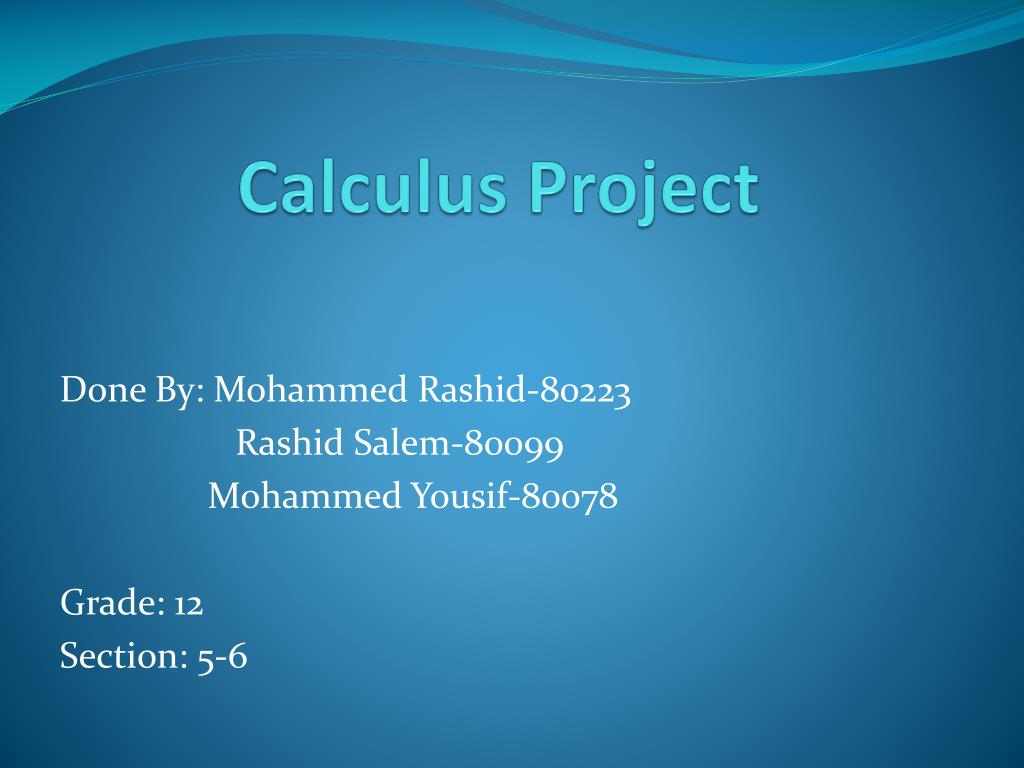 Calculus Project

Done By: Mohammed Rashid-80223
Rashid Salem-80099
Mohammed Yousif-80078

Grade: 12
Section: 5-6